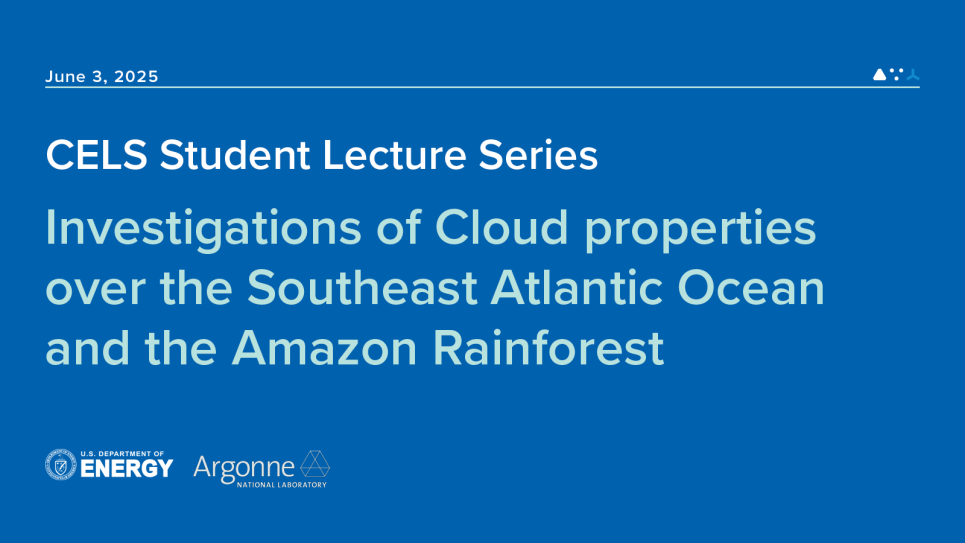 June 3, 2025

CELS Student Lecture Series

Investigations of Cloud properties over the Southeast Atlantic Ocean and the Amazon Rainforest

U.S. DEPARTMENT OF ENERGY

Argonne NATIONAL LABORATORY